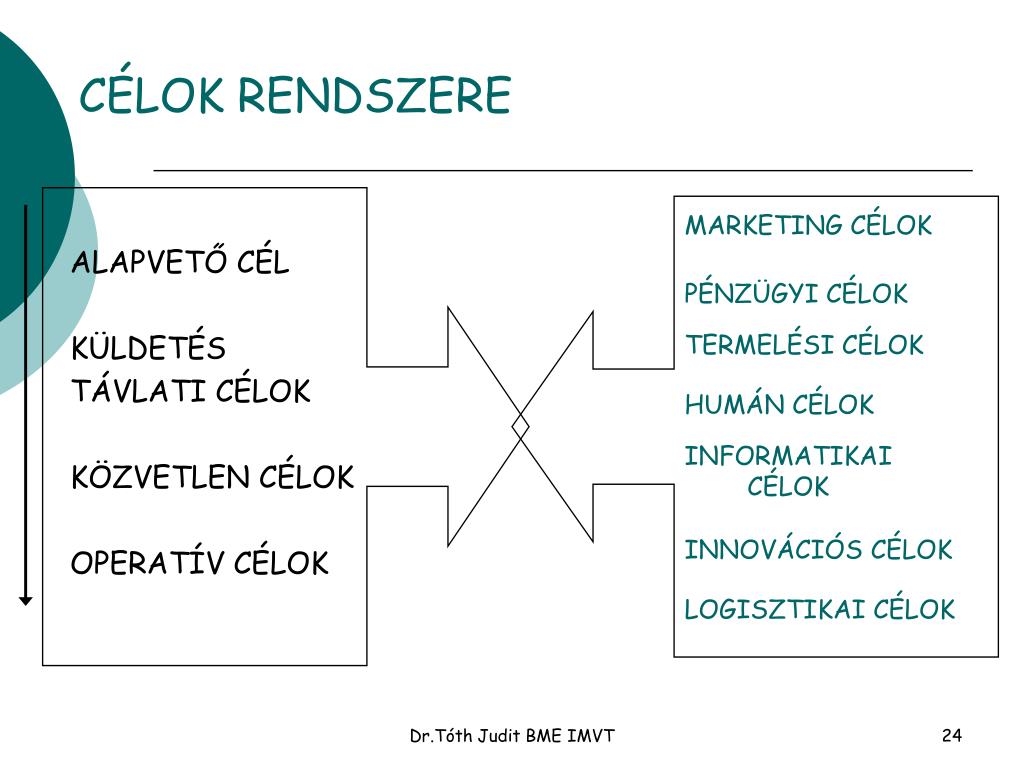 CÉLOK RENDSZERE

ALAPVETŐ CÉL

KÜLDETÉS
TÁVLATI CÉLOK

KÖZVETLEN CÉLOK

OPERATÍV CÉLOK

MARKETING CÉLOK

PÉNZÜGYI CÉLOK

TERMELÉSI CÉLOK

HUMÁN CÉLOK

INFORMATIKAI CÉLOK

INNOVÁCIÓS CÉLOK

LOGISZTIKAI CÉLOK

Dr.Tóth Judit BME IMVT

24